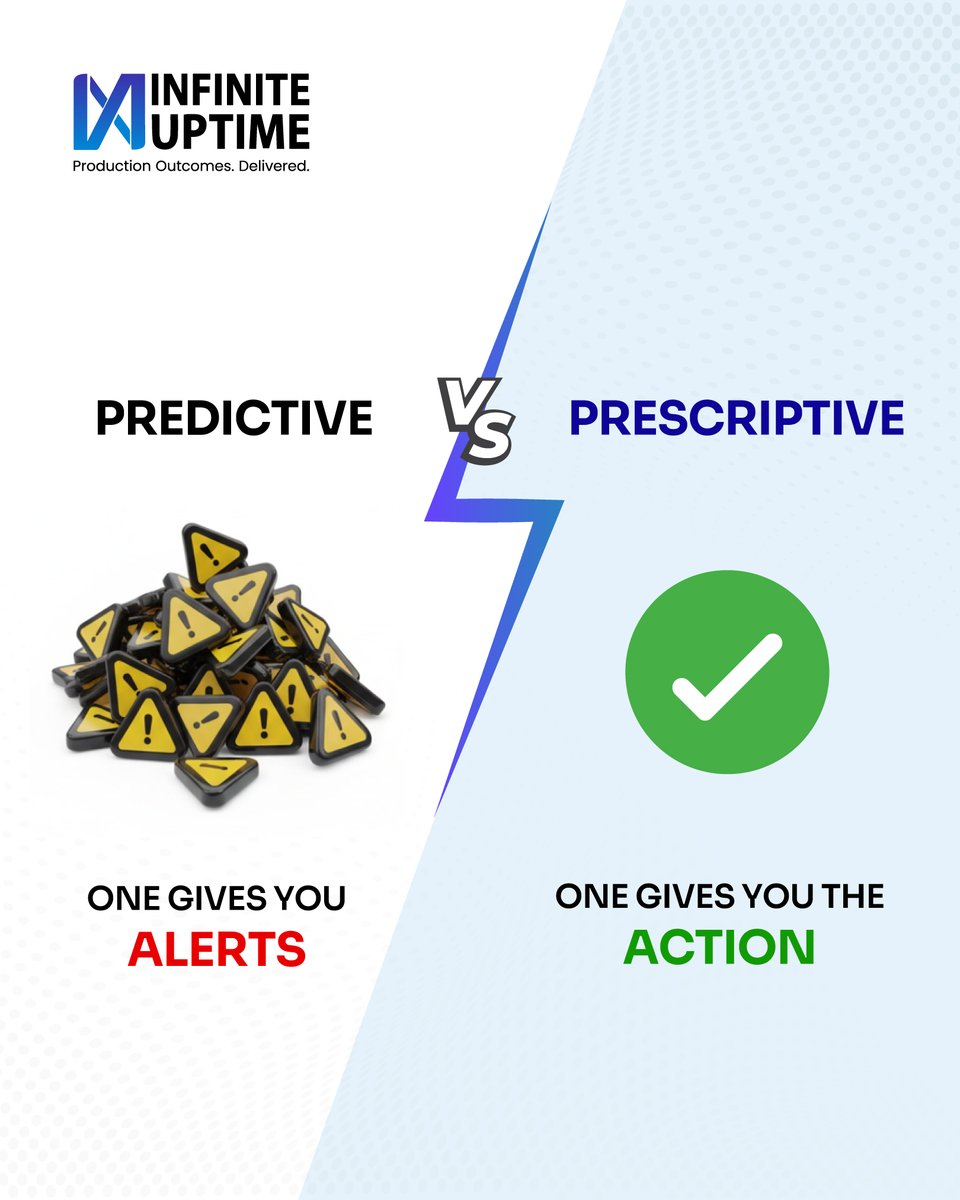 INFINITE UPTIME
Production Outcomes. Delivered.

PREDICTIVE

VS

PRESCRIPTIVE

ONE GIVES YOU
ALERTS

ONE GIVES YOU THE
ACTION